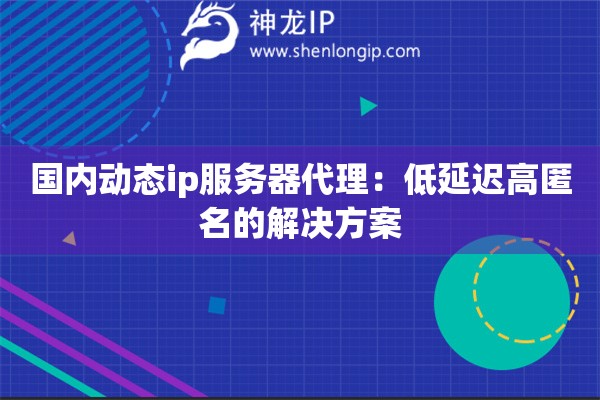 神龙IP
www.shenlongip.com

国内动态ip服务器代理：低延迟高匿名的解决方案